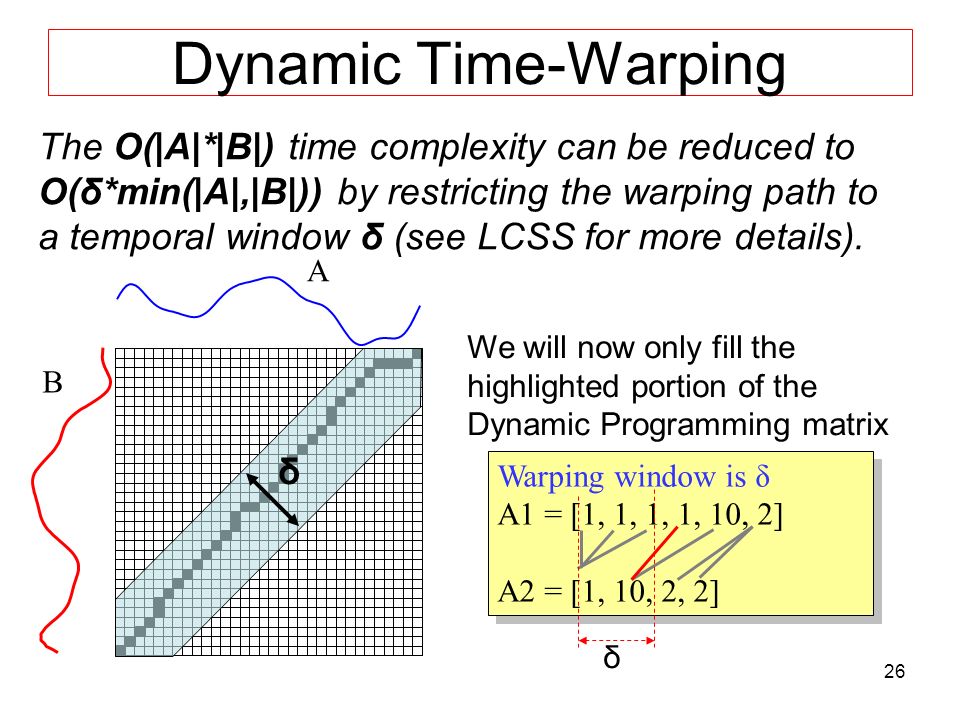 Dynamic Time-Warping

The O(|A|*|B|) time complexity can be reduced to O(δ*min(|A|,|B|)) by restricting the warping path to a temporal window δ (see LCSS for more details).

A

B

δ

We will now only fill the highlighted portion of the Dynamic Programming matrix

Warping window is δ
A1 = [1, 1, 1, 1, 10, 2]

A2 = [1, 10, 2, 2]

δ

26